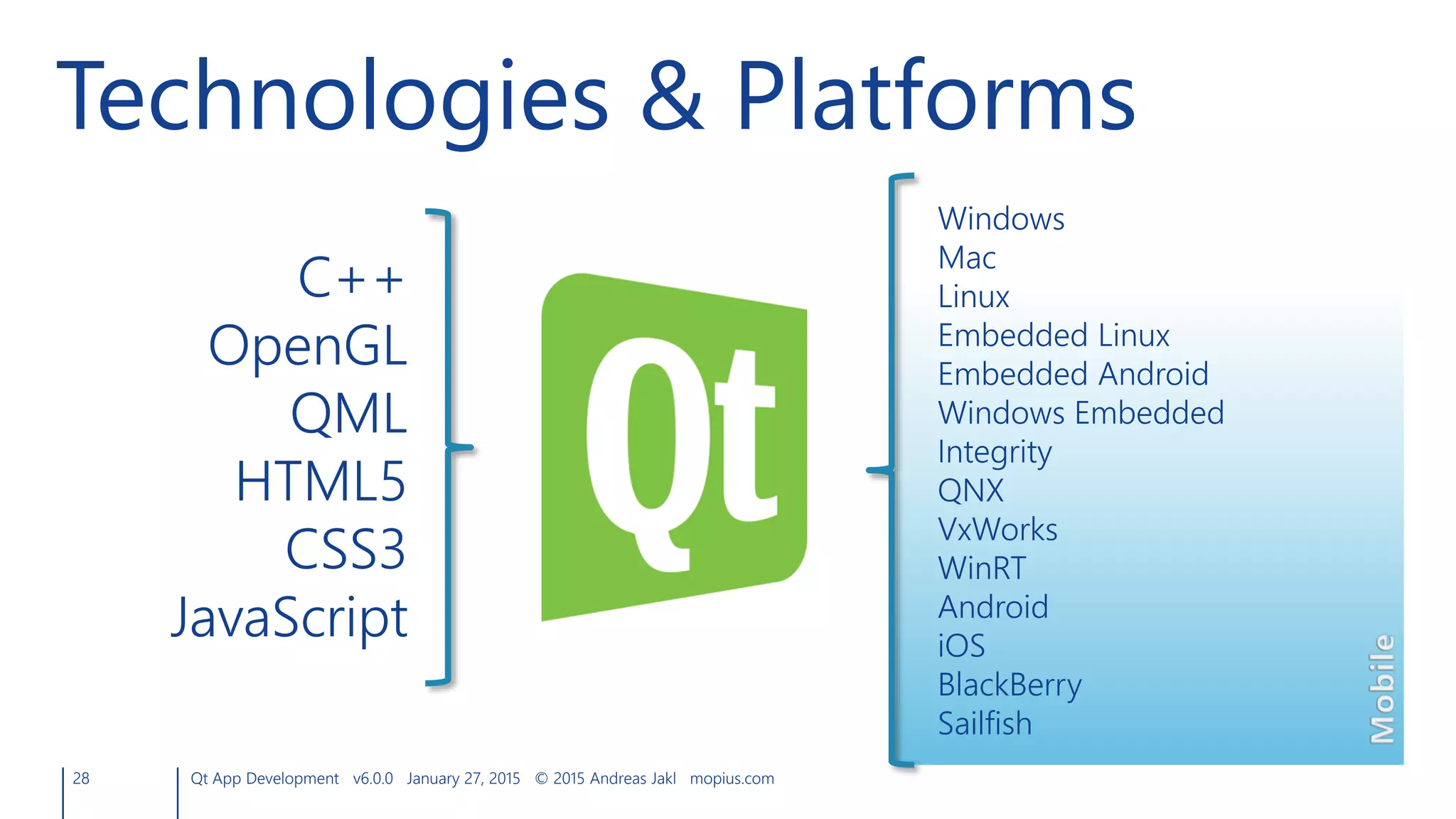 Technologies & Platforms

C++
OpenGL
QML
HTML5
CSS3
JavaScript

Qt

Windows
Mac
Linux
Embedded Linux
Embedded Android
Windows Embedded
Integrity
QNX
VxWorks
WinRT
Android
iOS
BlackBerry
Sailfish

Mobile

28 Qt App Development v6.0.0 January 27, 2015 © 2015 Andreas Jakl mopius.com